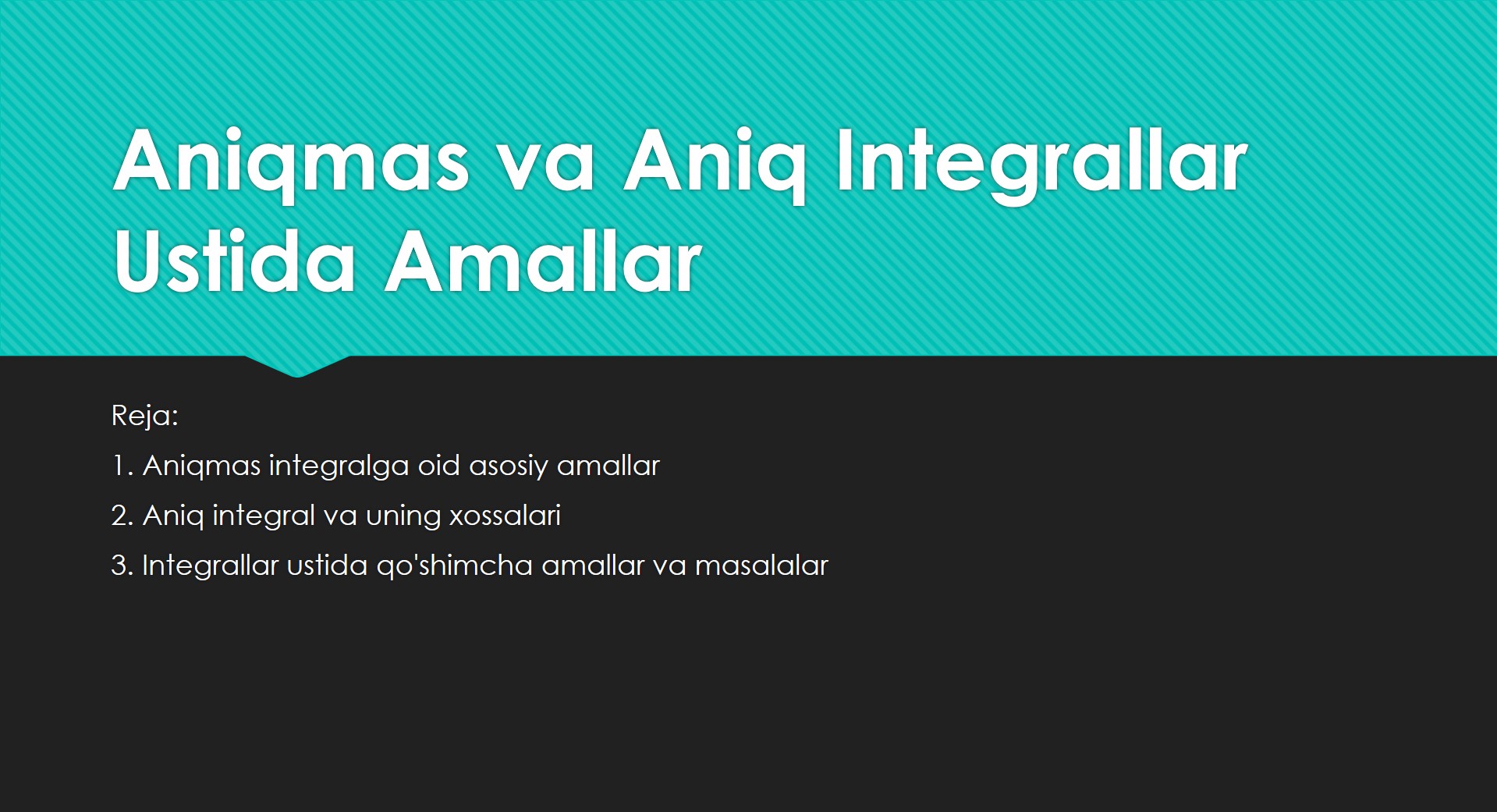 Aniqmas va Aniq Integrallar Ustida Amallar

Reja:

1. Aniqmas integralga oid asosiy amallar

2. Aniq integral va uning xossalari

3. Integrallar ustida qo'shimcha amallar va masalalar